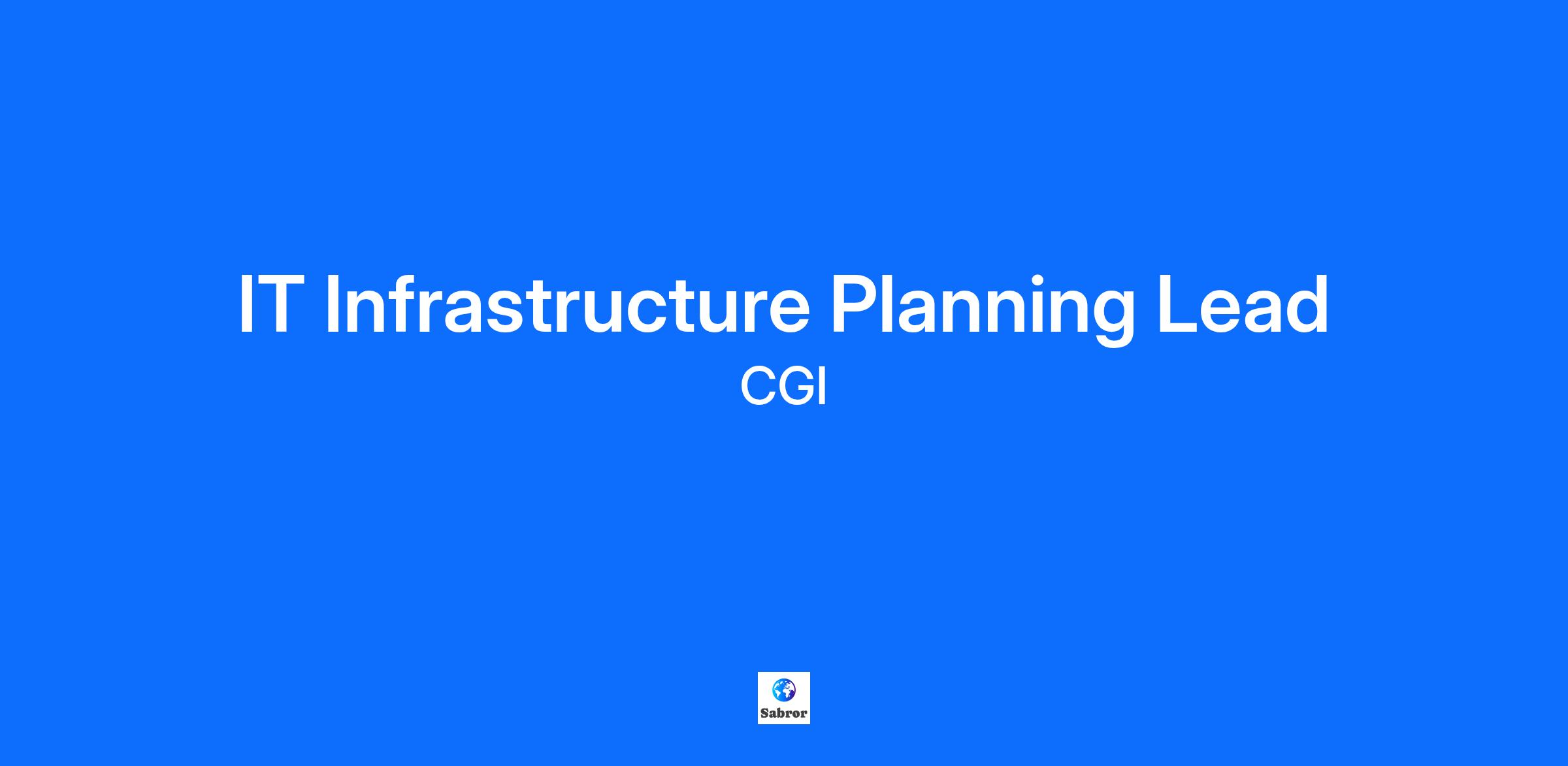 IT Infrastructure Planning Lead
CGI

Sabror